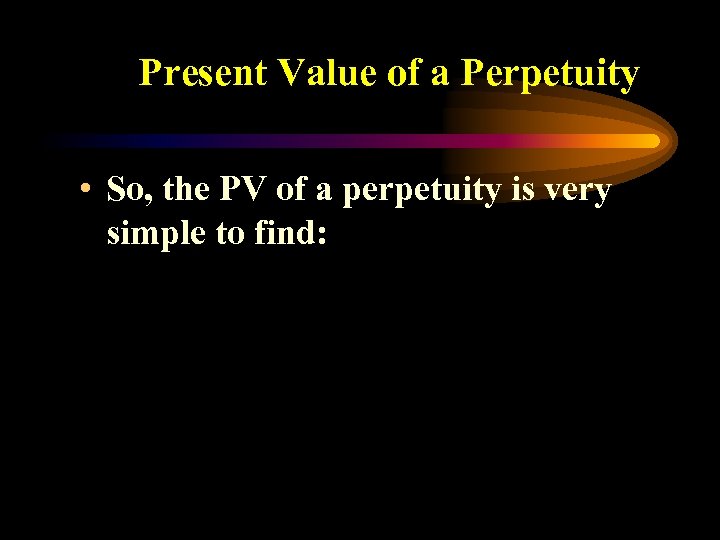 Present Value of a Perpetuity

• So, the PV of a perpetuity is very simple to find: